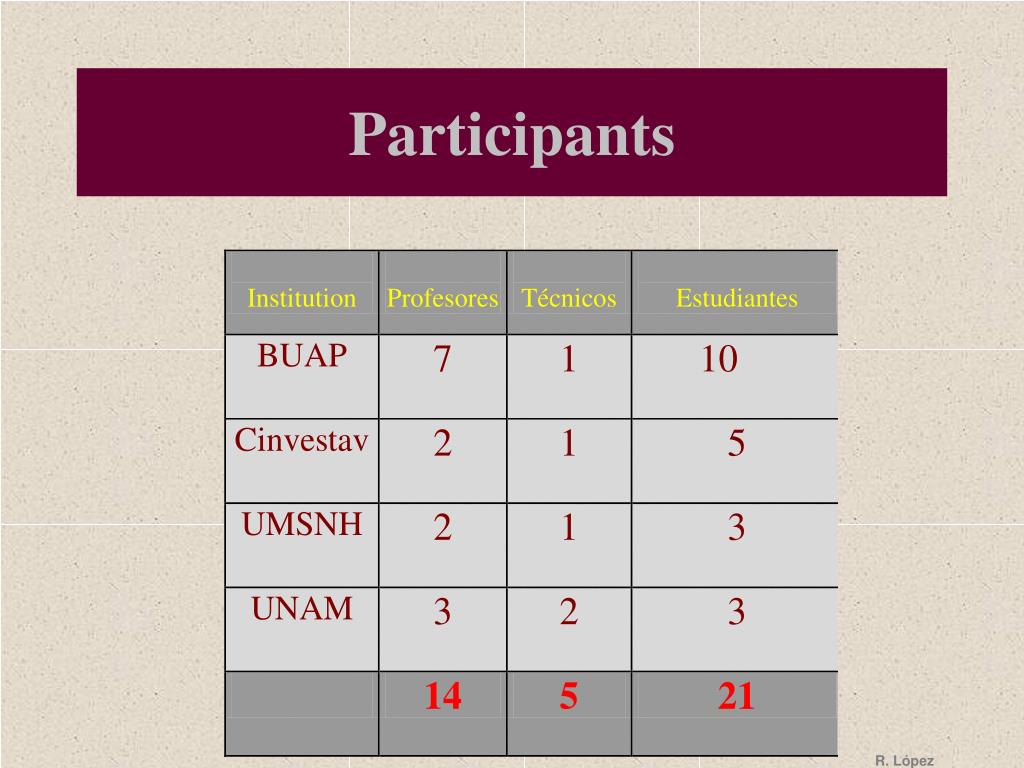 Participants

| Institution | Profesores | Técnicos | Estudiantes |
|---|---|---|---|
| BUAP | 7 | 1 | 10 |
| Cinvestav | 2 | 1 | 5 |
| UMSNH | 2 | 1 | 3 |
| UNAM | 3 | 2 | 3 |
| | 14 | 5 | 21 |

R. López